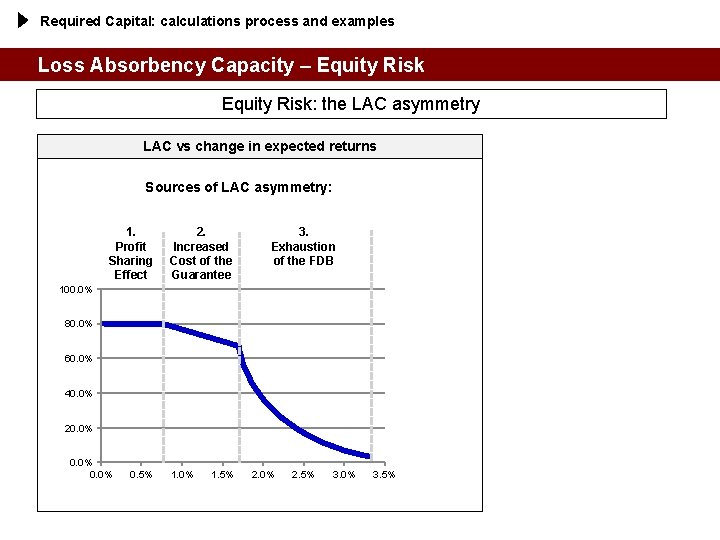 Required Capital: calculations process and examples

Loss Absorbency Capacity – Equity Risk

Equity Risk: the LAC asymmetry

LAC vs change in expected returns

Sources of LAC asymmetry:

1. Profit Sharing Effect

2. Increased Cost of the Guarantee

3. Exhaustion of the FDB

100.0%
80.0%
60.0%
40.0%
20.0%
0.0%

0.0% 0.5% 1.0% 1.5% 2.0% 2.5% 3.0% 3.5%